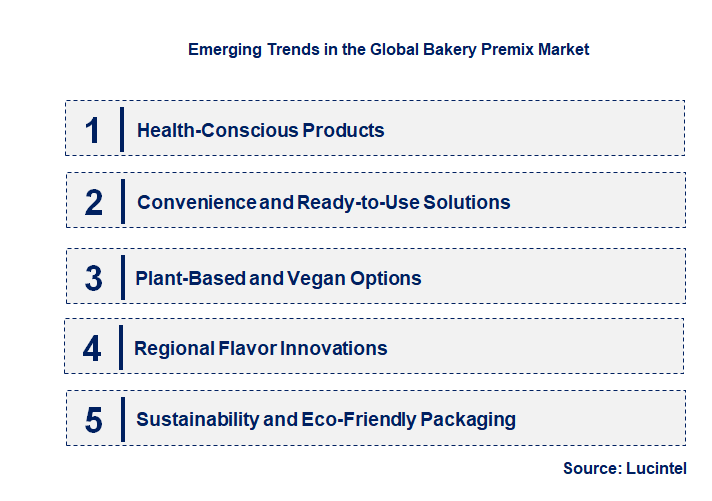 Emerging Trends in the Global Bakery Premix Market

1 Health-Conscious Products

2 Convenience and Ready-to-Use Solutions

3 Plant-Based and Vegan Options

4 Regional Flavor Innovations

5 Sustainability and Eco-Friendly Packaging

Source: Lucintel